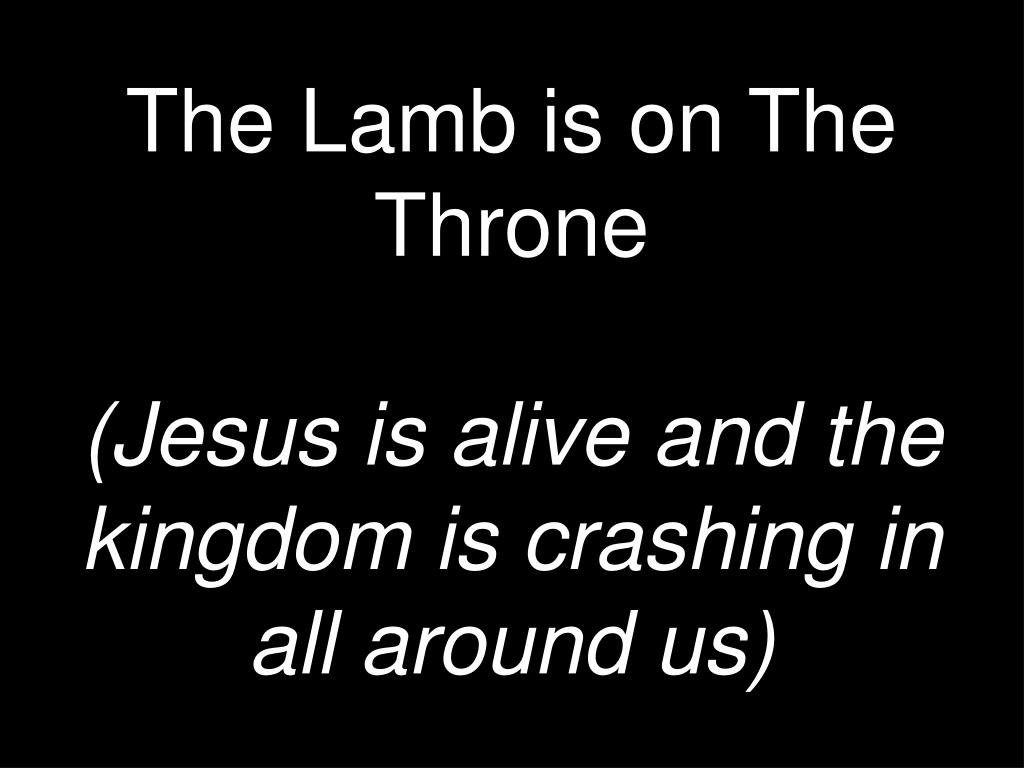 The Lamb is on The Throne

(Jesus is alive and the kingdom is crashing in all around us)